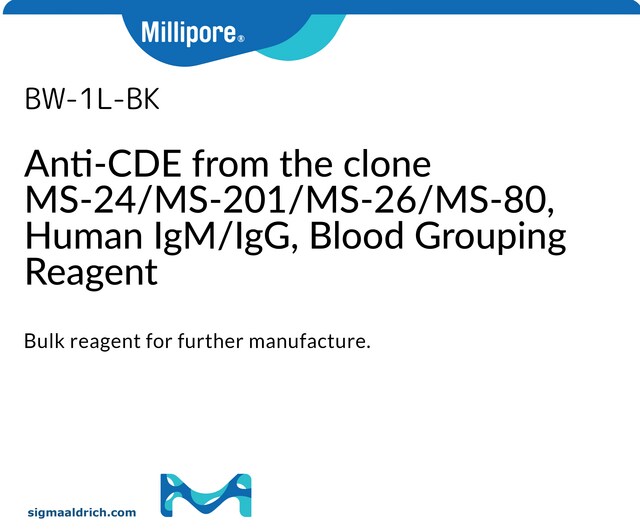 Millipore®

BW-1L-BK

Anti-CDE from the clone MS-24/MS-201/MS-26/MS-80, Human IgM/IgG, Blood Grouping Reagent

Bulk reagent for further manufacture.

sigmaaldrich.com